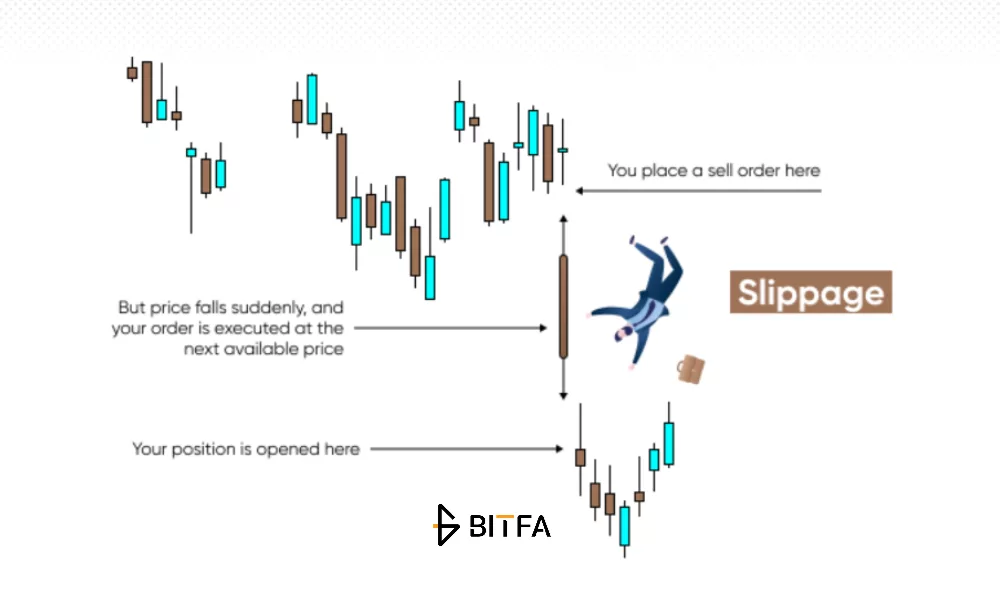 You place a sell order here

Slippage

But price falls suddenly, and your order is executed at the next available price

Your position is opened here

BITFA